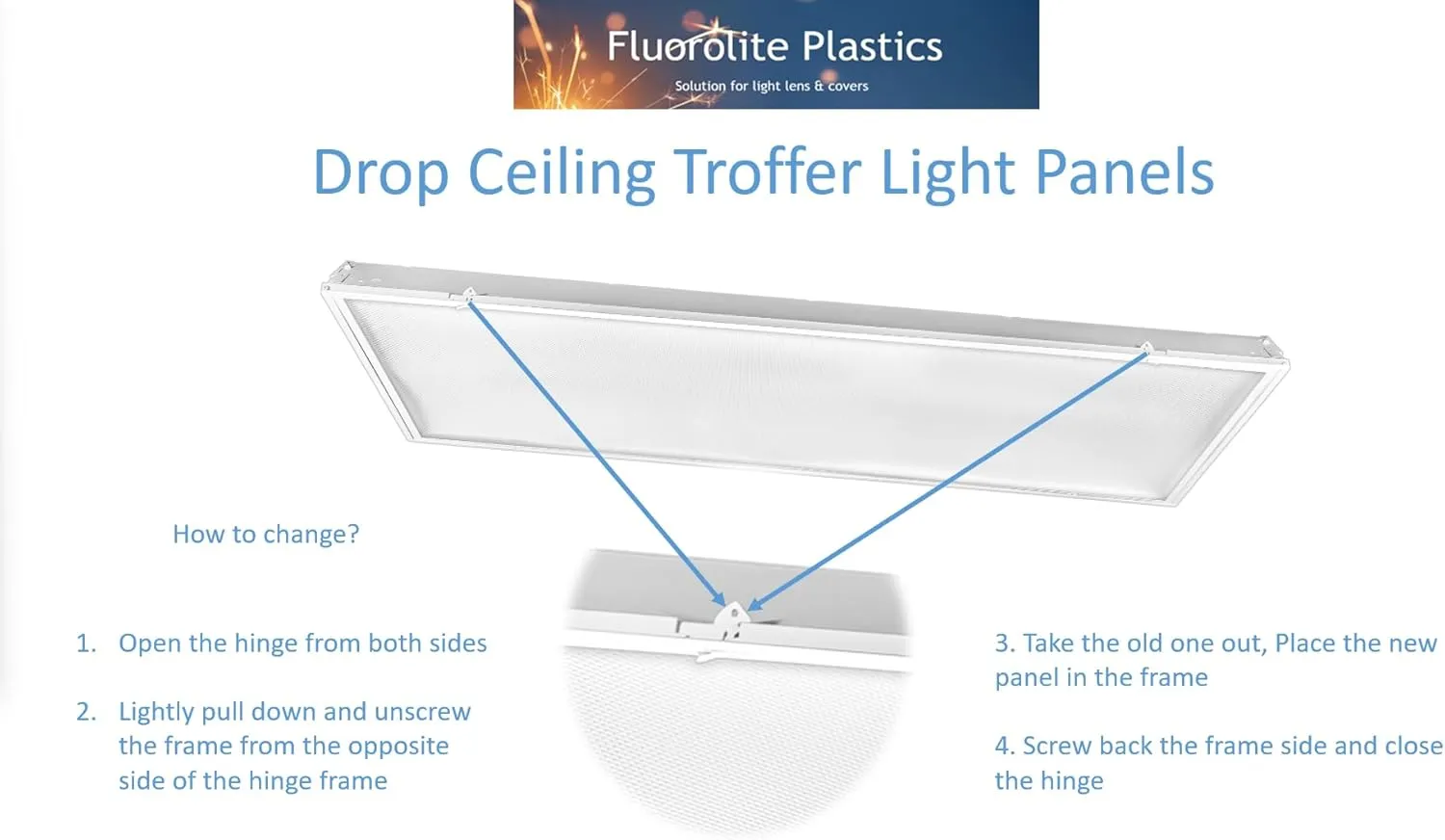 Fluorolite Plastics
Solution for light lens & covers

Drop Ceiling Troffer Light Panels

How to change?

1. Open the hinge from both sides

2. Lightly pull down and unscrew the frame from the opposite side of the hinge frame

3. Take the old one out, Place the new panel in the frame

4. Screw back the frame side and close the hinge